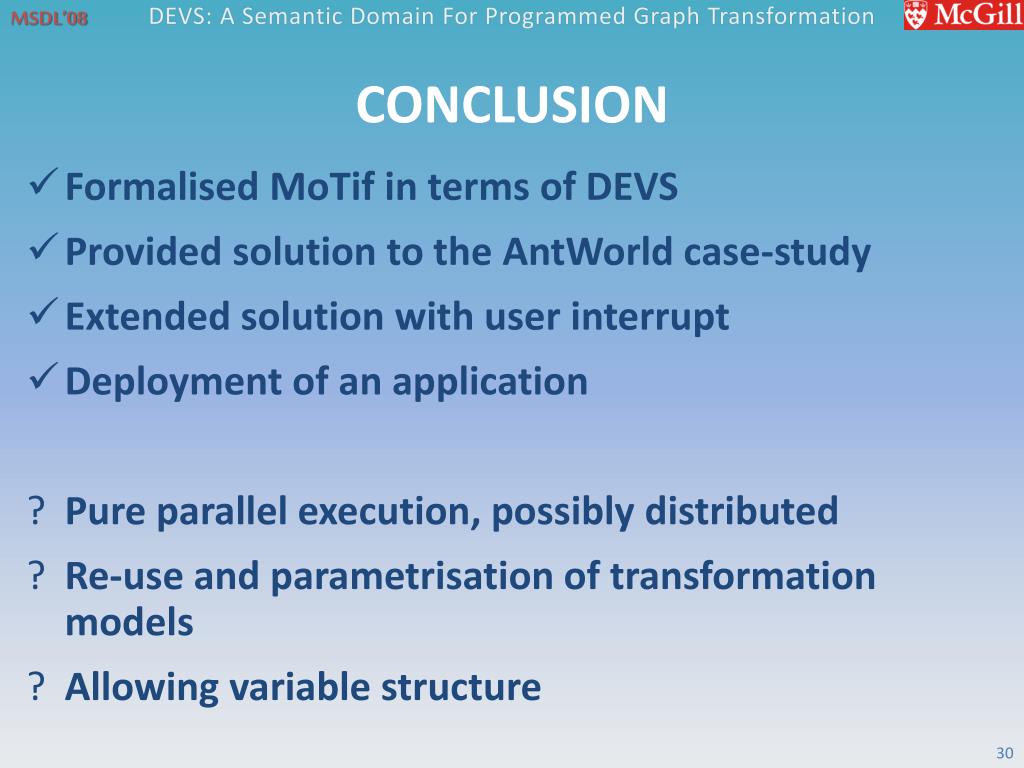 MSDL'08 DEVS: A Semantic Domain For Programmed Graph Transformation McGill

CONCLUSION

✓ Formalised MoTif in terms of DEVS

✓ Provided solution to the AntWorld case-study

✓ Extended solution with user interrupt

✓ Deployment of an application

? Pure parallel execution, possibly distributed

? Re-use and parametrisation of transformation models

? Allowing variable structure

30